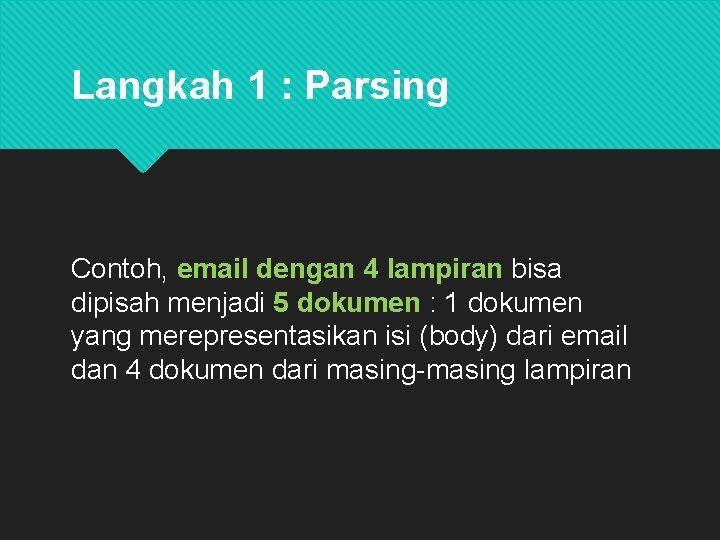 Langkah 1 : Parsing

Contoh, email dengan 4 lampiran bisa dipisah menjadi 5 dokumen : 1 dokumen yang merepresentasikan isi (body) dari email dan 4 dokumen dari masing-masing lampiran